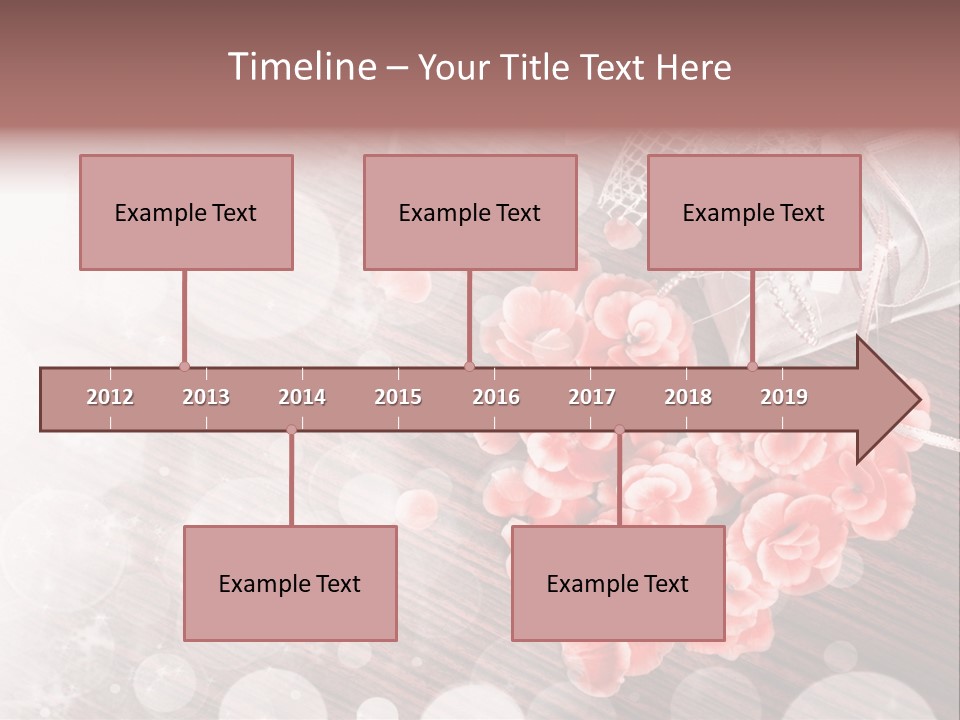 Timeline – Your Title Text Here

Example Text

Example Text

Example Text

2012 2013 2014 2015 2016 2017 2018 2019

Example Text

Example Text